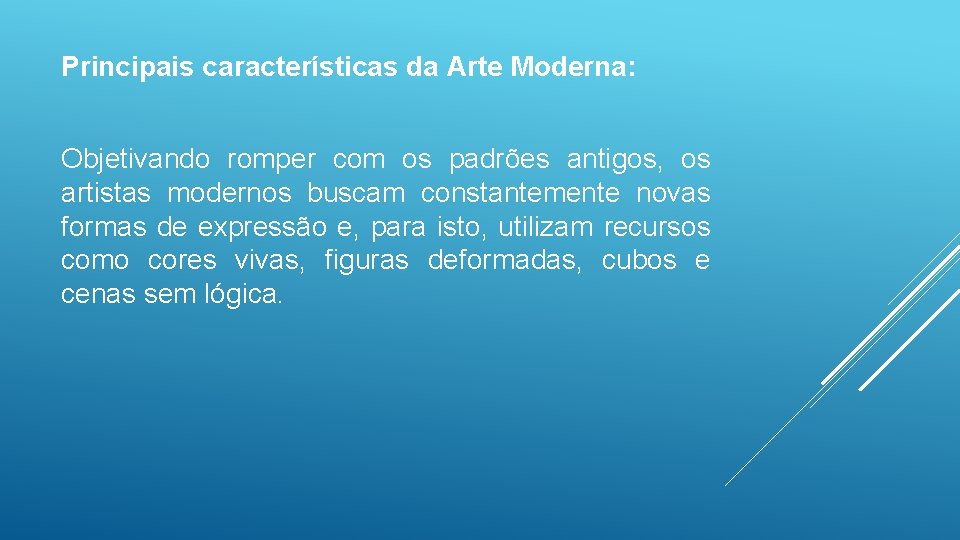 Principais características da Arte Moderna:

Objetivando romper com os padrões antigos, os artistas modernos buscam constantemente novas formas de expressão e, para isto, utilizam recursos como cores vivas, figuras deformadas, cubos e cenas sem lógica.